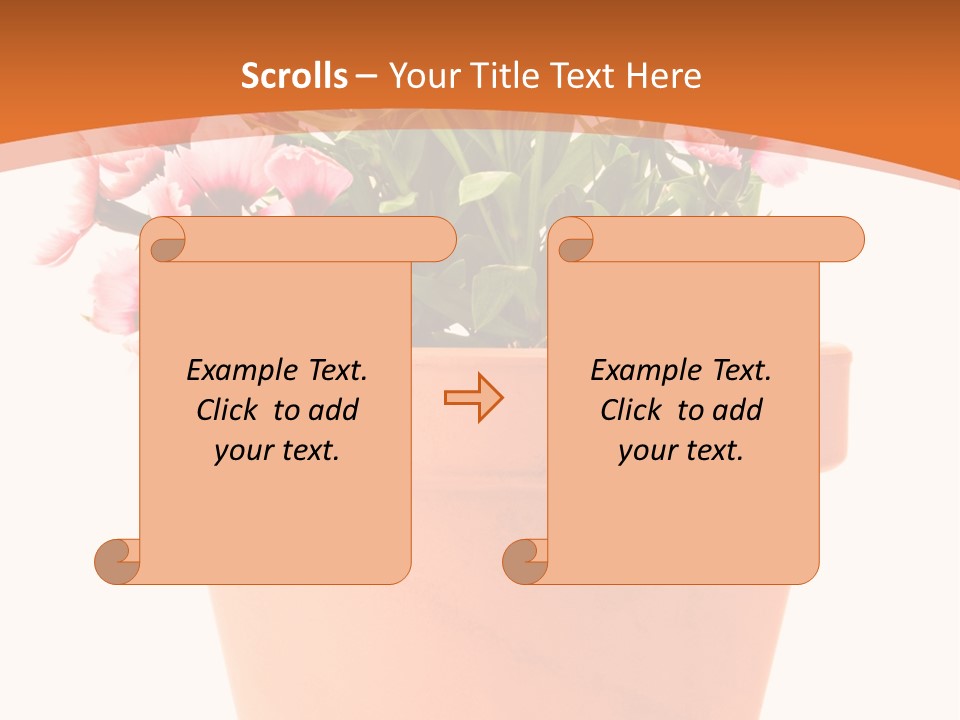 Scrolls – Your Title Text Here

Example Text. Click to add your text.

Example Text. Click to add your text.